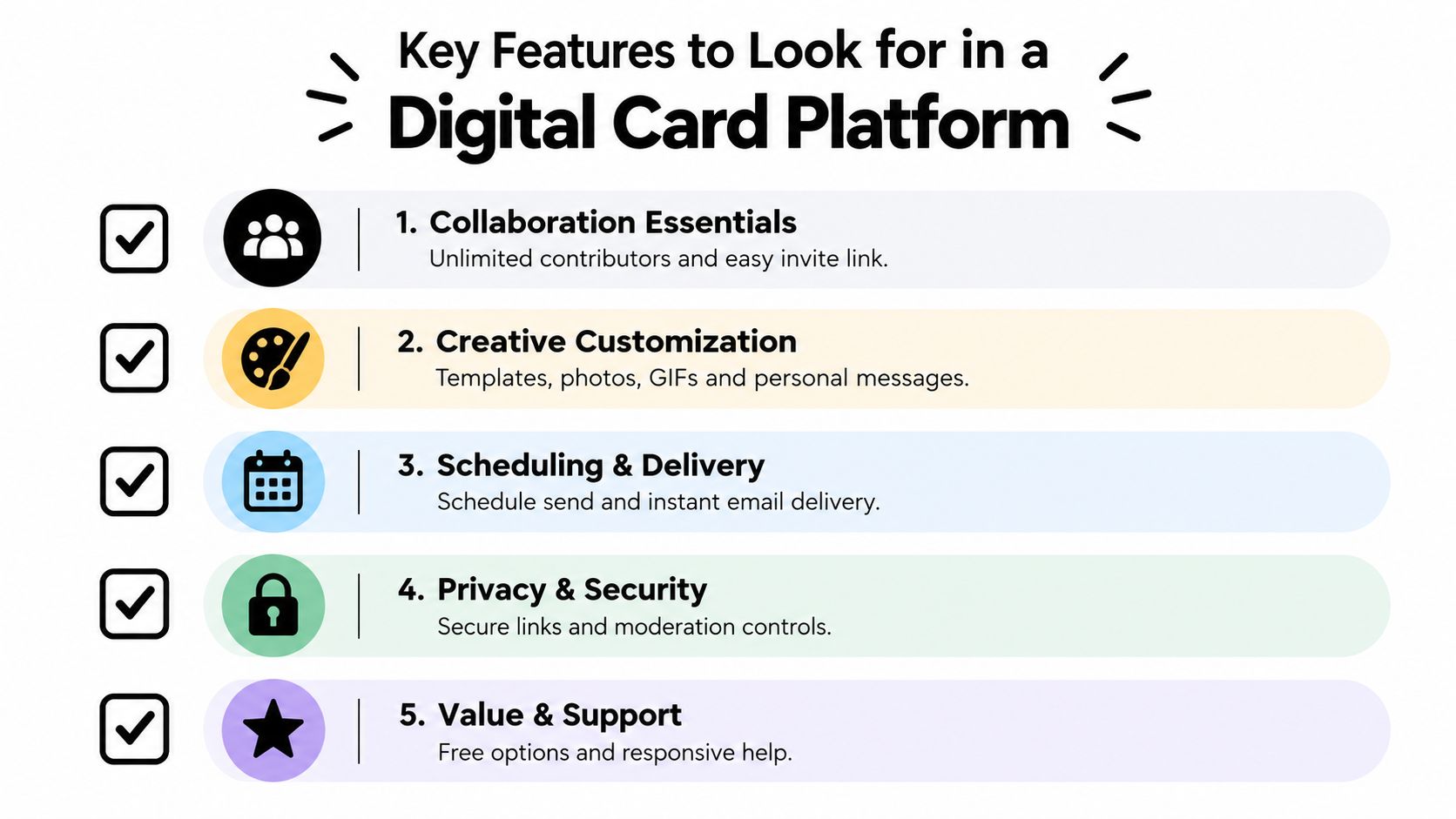 Key Features to Look for in a
Digital Card Platform

1. Collaboration Essentials
Unlimited contributors and easy invite link.

2. Creative Customization
Templates, photos, GIFs and personal messages.

3. Scheduling & Delivery
Schedule send and instant email delivery.

4. Privacy & Security
Secure links and moderation controls.

5. Value & Support
Free options and responsive help.